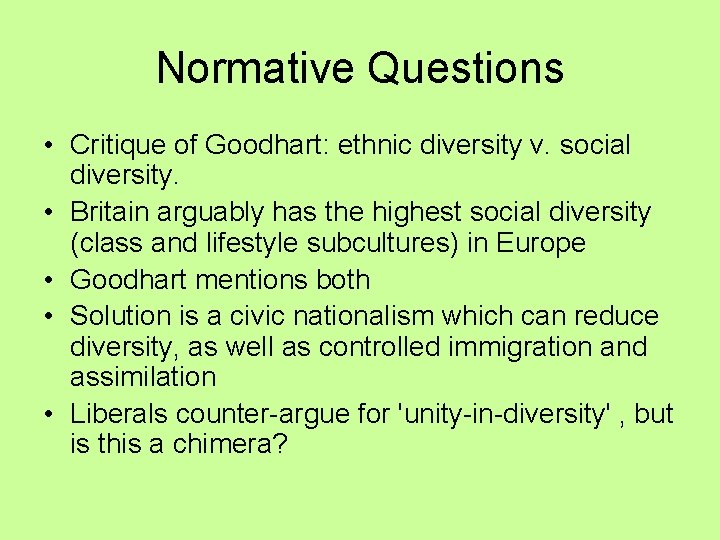 Normative Questions

• Critique of Goodhart: ethnic diversity v. social diversity.
• Britain arguably has the highest social diversity (class and lifestyle subcultures) in Europe
• Goodhart mentions both
• Solution is a civic nationalism which can reduce diversity, as well as controlled immigration and assimilation
• Liberals counter-argue for 'unity-in-diversity' , but is this a chimera?